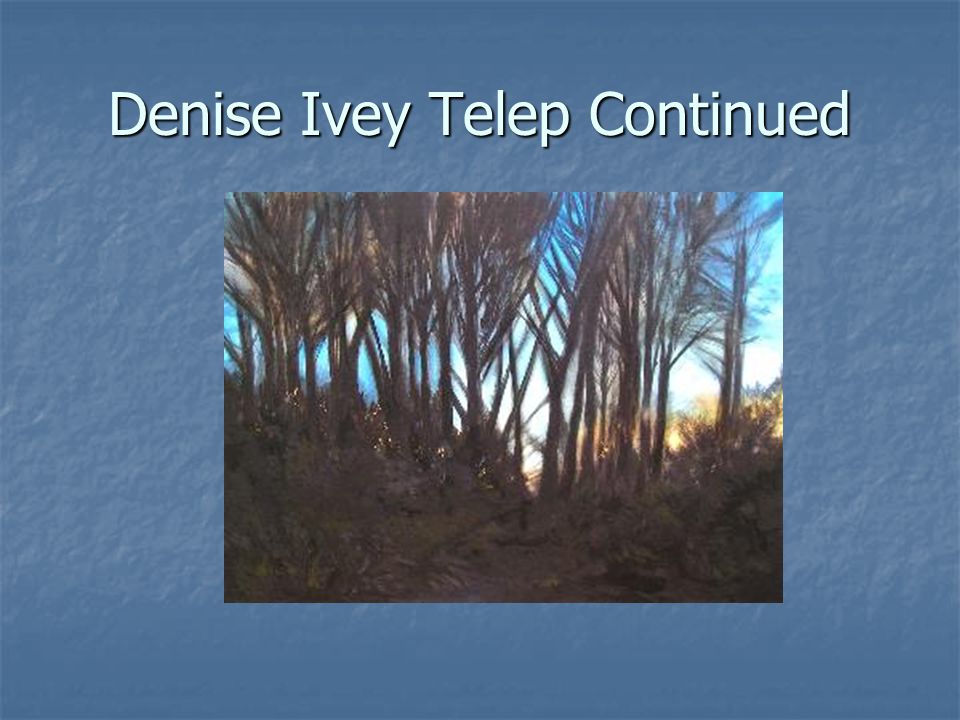 Denise Ivey Telep Continued